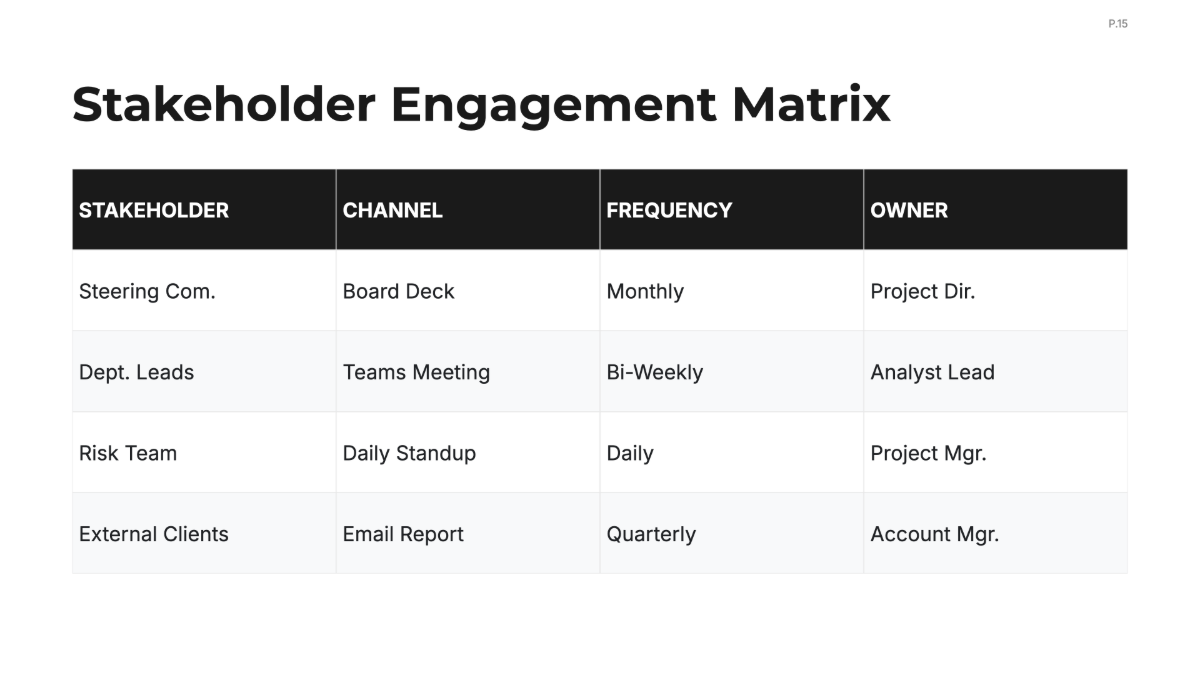 P.15

Stakeholder Engagement Matrix

| STAKEHOLDER | CHANNEL | FREQUENCY | OWNER |
|---|---|---|---|
| Steering Com. | Board Deck | Monthly | Project Dir. |
| Dept. Leads | Teams Meeting | Bi-Weekly | Analyst Lead |
| Risk Team | Daily Standup | Daily | Project Mgr. |
| External Clients | Email Report | Quarterly | Account Mgr. |